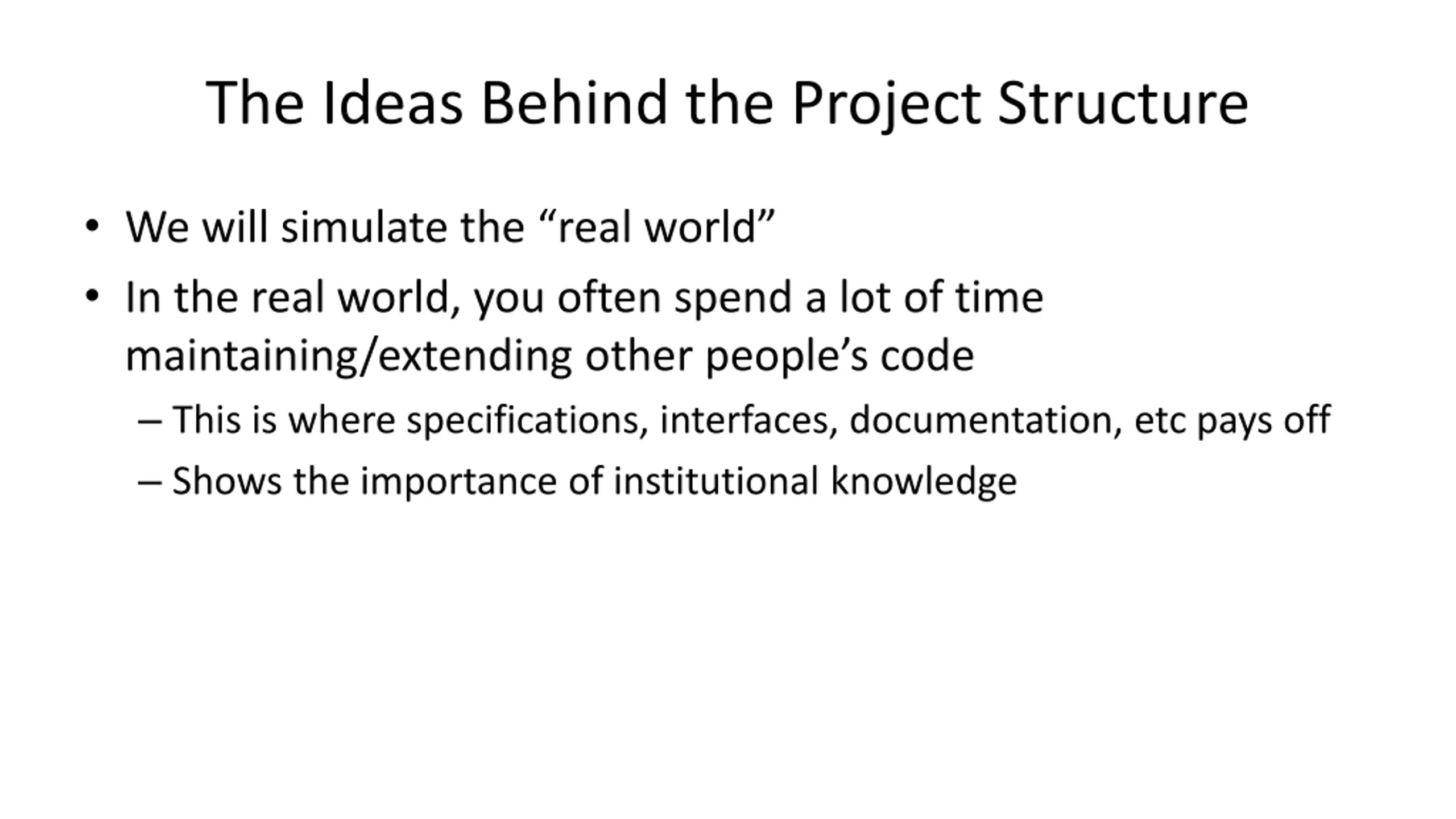 The Ideas Behind the Project Structure

• We will simulate the “real world”
• In the real world, you often spend a lot of time maintaining/extending other people’s code
  – This is where specifications, interfaces, documentation, etc pays off
  – Shows the importance of institutional knowledge